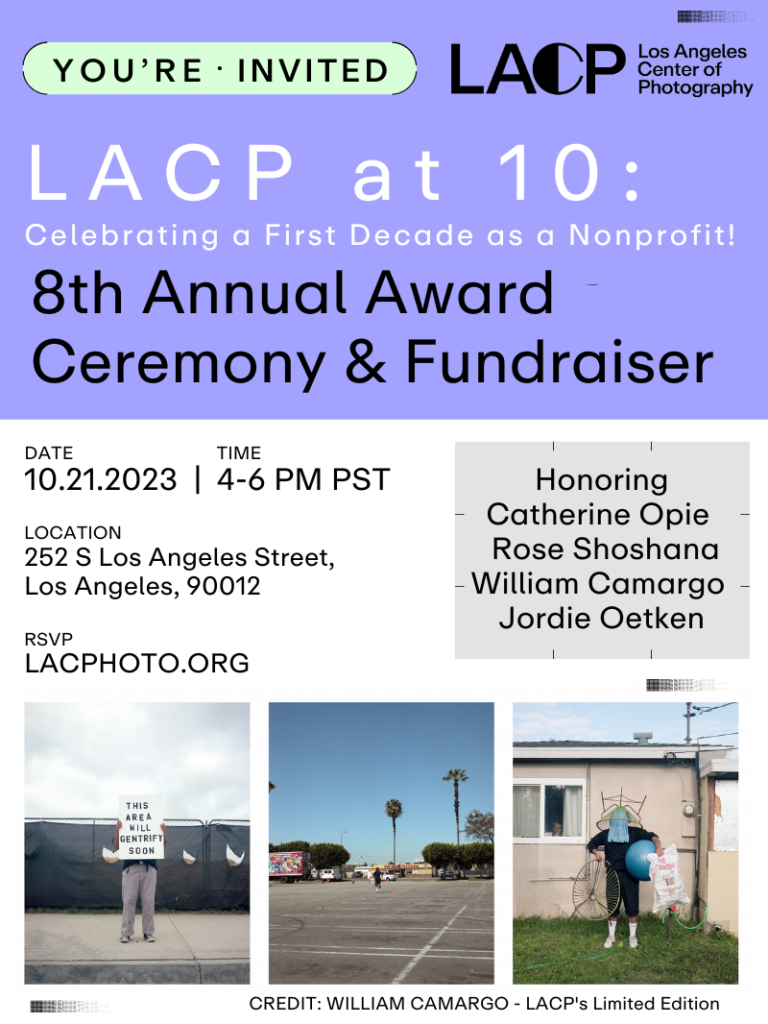 YOU'RE · INVITED

LACP Los Angeles Center of Photography

LACP at 10:

Celebrating a First Decade as a Nonprofit!

8th Annual Award Ceremony & Fundraiser

DATE
10.21.2023 | TIME
4-6 PM PST

LOCATION
252 S Los Angeles Street, Los Angeles, 90012

RSVP
LACPHOTO.ORG

Honoring
Catherine Opie
Rose Shoshana
William Camargo
Jordie Oetken

THIS AREA WILL GENTRIFY SOON

CREDIT: WILLIAM CAMARGO - LACP's Limited Edition